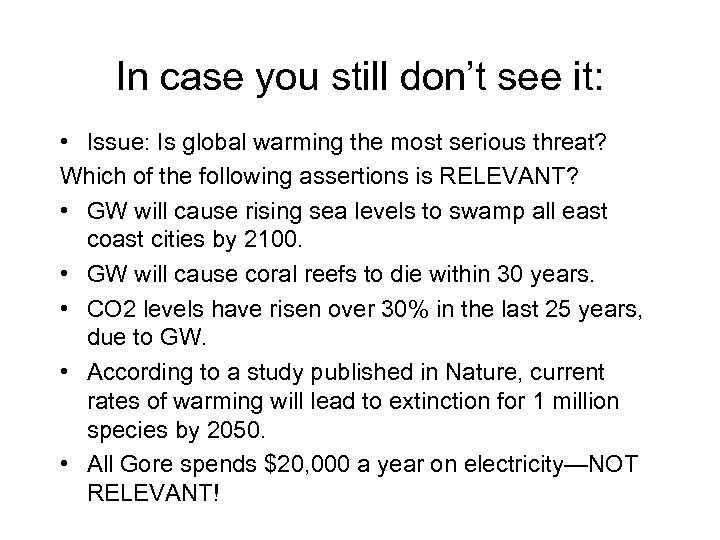 In case you still don't see it:

• Issue: Is global warming the most serious threat?

Which of the following assertions is RELEVANT?

• GW will cause rising sea levels to swamp all east coast cities by 2100.

• GW will cause coral reefs to die within 30 years.

• CO2 levels have risen over 30% in the last 25 years, due to GW.

• According to a study published in Nature, current rates of warming will lead to extinction for 1 million species by 2050.

• All Gore spends \$20,000 a year on electricity—NOT RELEVANT!